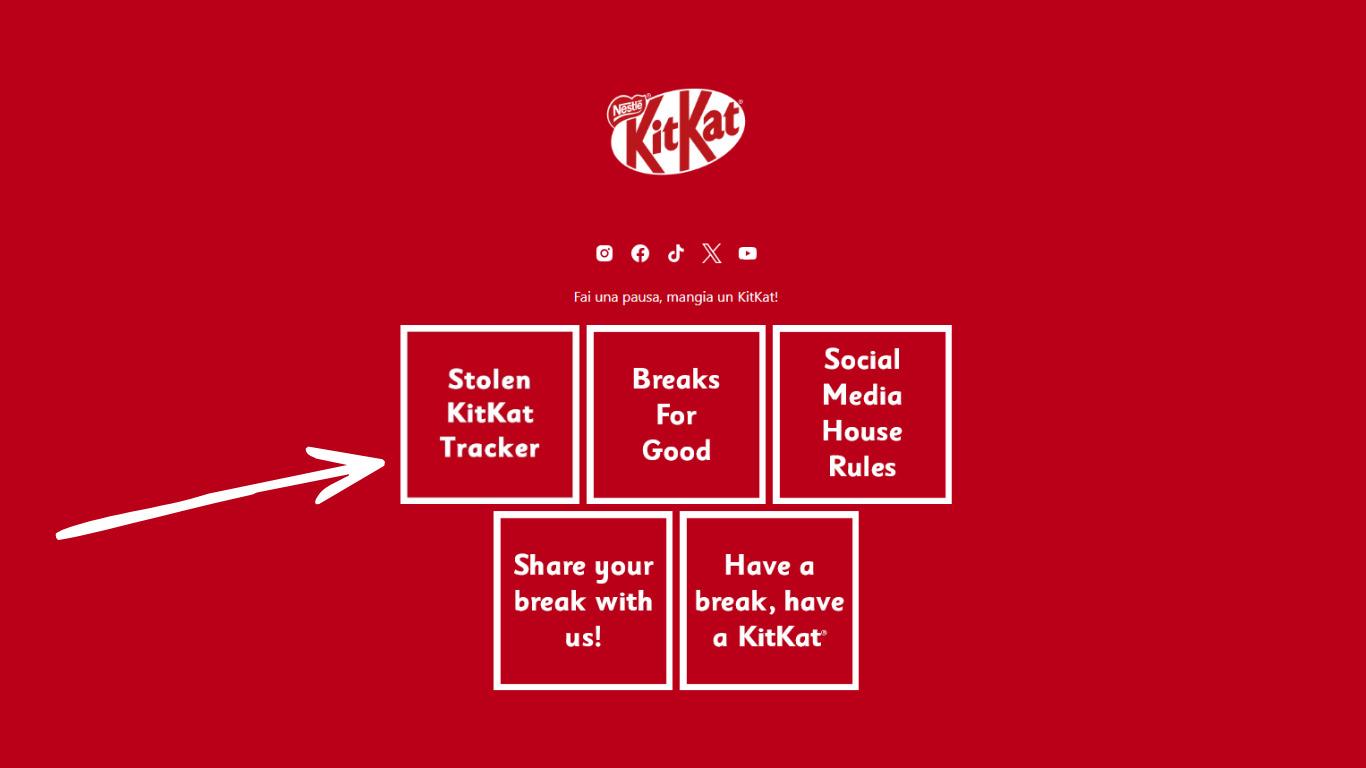 Nestlé
KitKat

Fai una pausa, mangia un KitKat!

Stolen KitKat Tracker

Breaks For Good

Social Media House Rules

Share your break with us!

Have a break, have a KitKat®